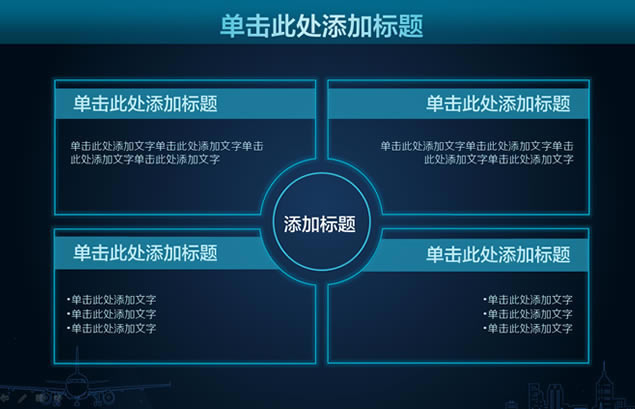 单击此处添加标题

单击此处添加标题

单击此处添加文字单击此处添加文字单击此处添加文字单击此处添加文字

单击此处添加标题

单击此处添加文字单击此处添加文字单击此处添加文字单击此处添加文字

添加标题

单击此处添加标题

•单击此处添加文字
•单击此处添加文字
•单击此处添加文字

单击此处添加标题

•单击此处添加文字
•单击此处添加文字
•单击此处添加文字